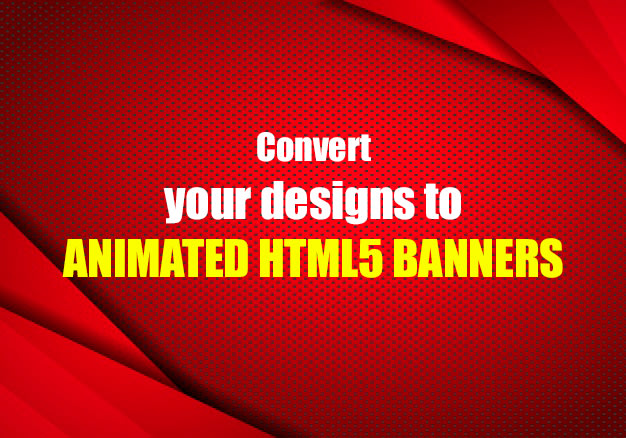 Convert
your designs to
ANIMATED HTML5 BANNERS